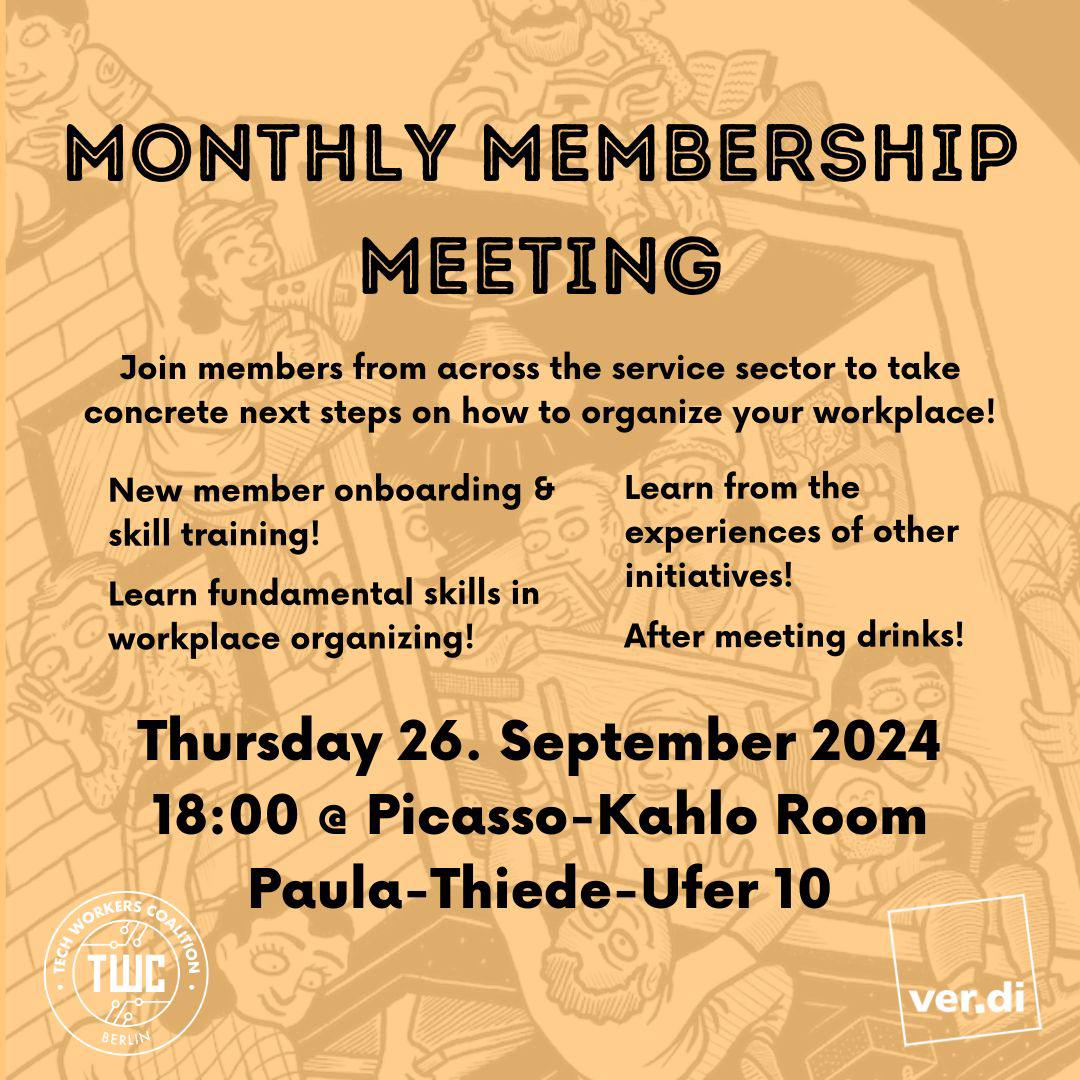 MONTHLY MEMBERSHIP MEETING

Join members from across the service sector to take concrete next steps on how to organize your workplace!

New member onboarding & skill training!

Learn fundamental skills in workplace organizing!

Learn from the experiences of other initiatives!

After meeting drinks!

Thursday 26. September 2024
18:00 @ Picasso-Kahlo Room
Paula-Thiede-Ufer 10

TECH WORKERS COALITION
TWC
BERLIN

ver.di